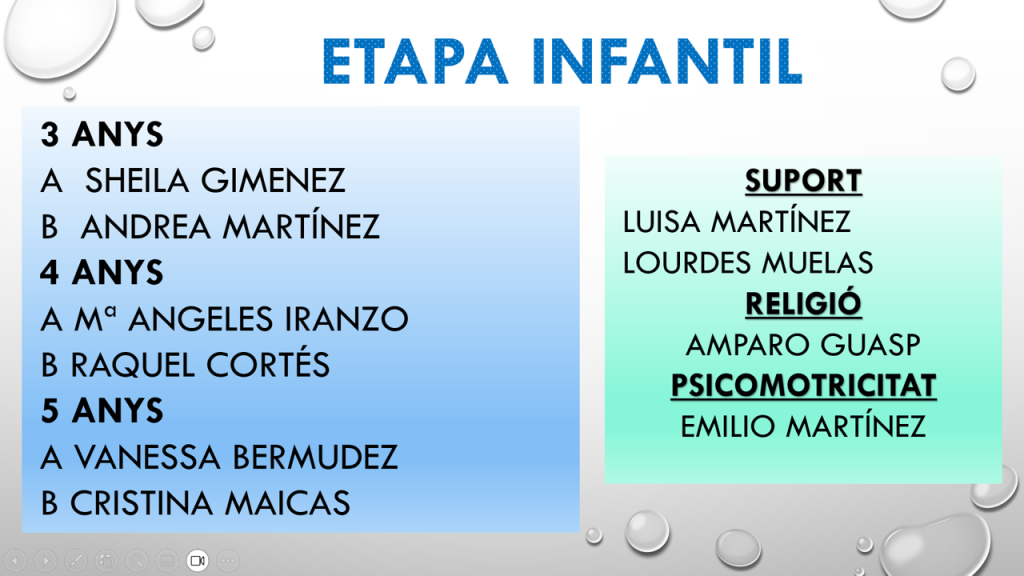 ETAPA INFANTIL

3 ANYS
A SHEILA GIMENEZ
B ANDREA MARTÍNEZ
4 ANYS
A Mª ANGELES IRANZO
B RAQUEL CORTÉS
5 ANYS
A VANESSA BERMUDEZ
B CRISTINA MAICAS

SUPORT
LUISA MARTÍNEZ
LOURDES MUELAS
RELIGIÓ
AMPARO GUASP
PSICOMOTRICITAT
EMILIO MARTÍNEZ